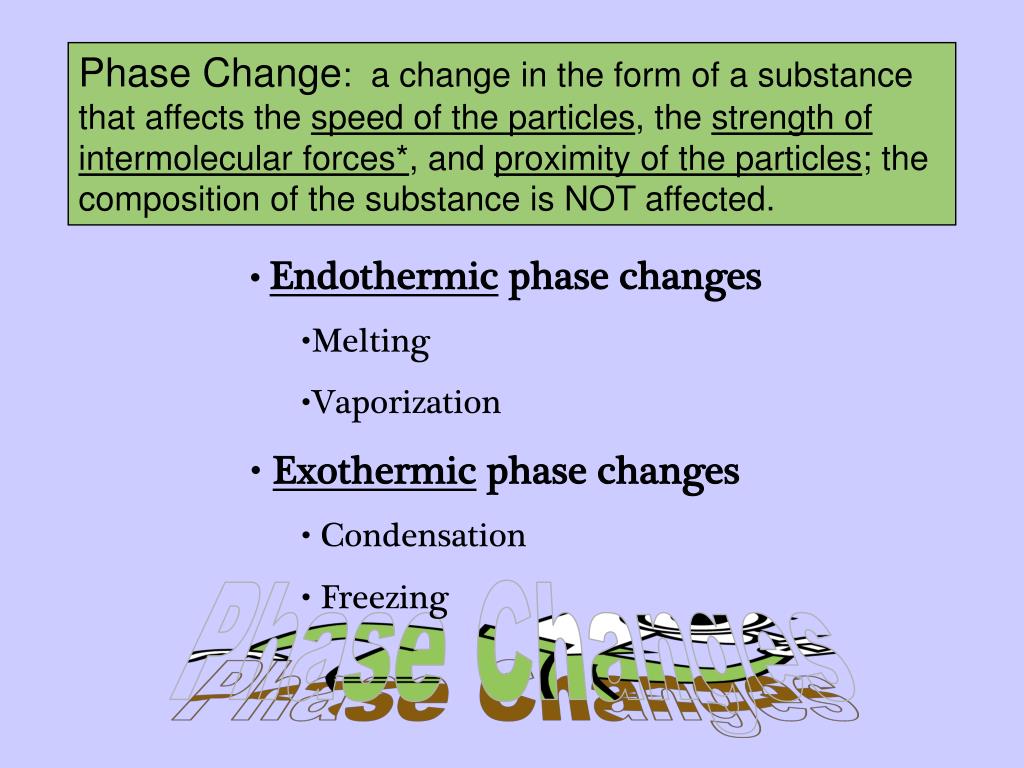 Phase Change: a change in the form of a substance that affects the speed of the particles, the strength of intermolecular forces*, and proximity of the particles; the composition of the substance is NOT affected.

• Endothermic phase changes

•Melting

•Vaporization

• Exothermic phase changes

• Condensation

• Freezing

Phase Changes